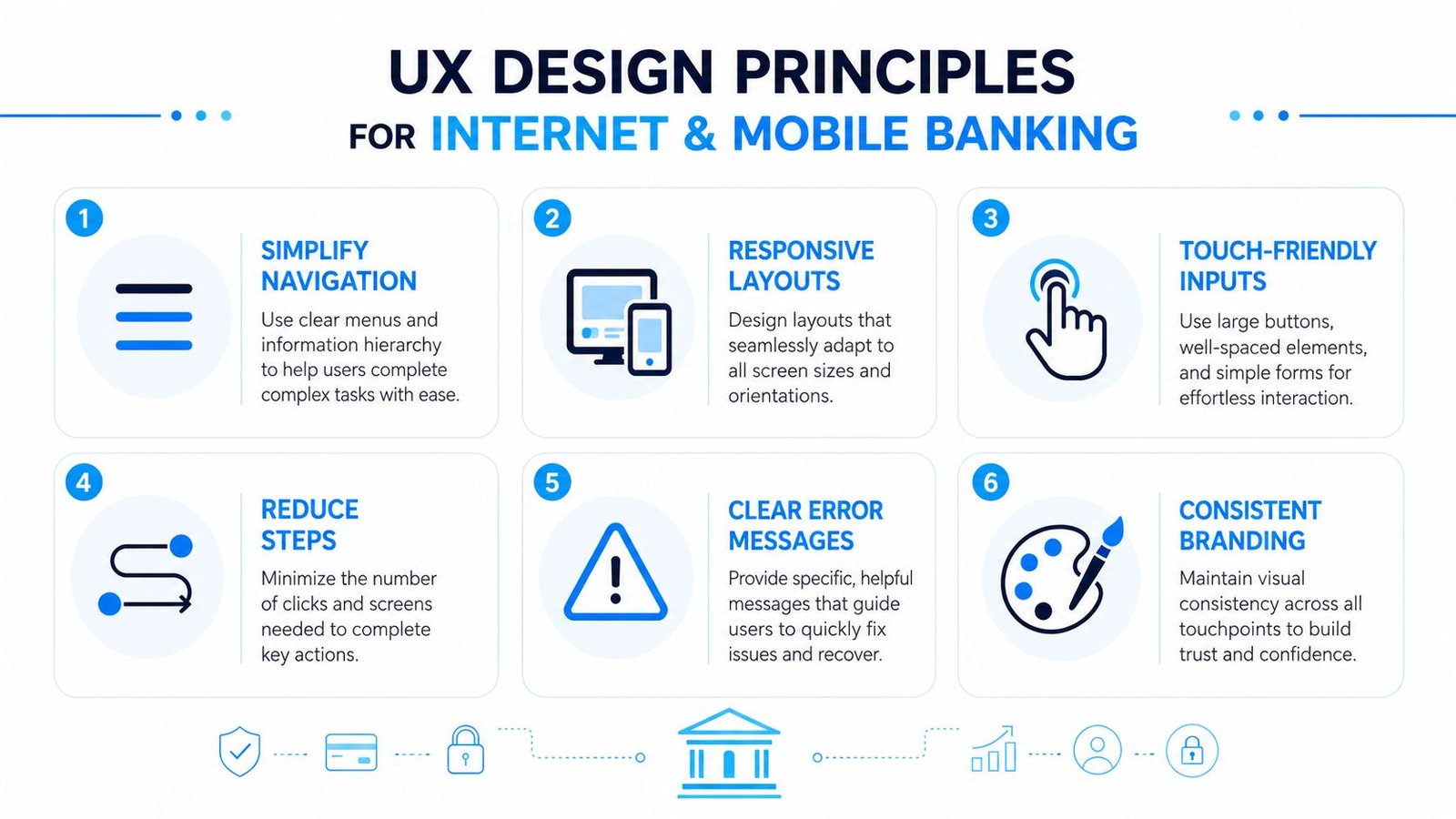 UX DESIGN PRINCIPLES

FOR INTERNET & MOBILE BANKING

1

SIMPLIFY NAVIGATION

Use clear menus and information hierarchy to help users complete complex tasks with ease.

2

RESPONSIVE LAYOUTS

Design layouts that seamlessly adapt to all screen sizes and orientations.

3

TOUCH-FRIENDLY INPUTS

Use large buttons, well-spaced elements, and simple forms for effortless interaction.

4

REDUCE STEPS

Minimize the number of clicks and screens needed to complete key actions.

5

CLEAR ERROR MESSAGES

Provide specific, helpful messages that guide users to quickly fix issues and recover.

6

CONSISTENT BRANDING

Maintain visual consistency across all touchpoints to build trust and confidence.